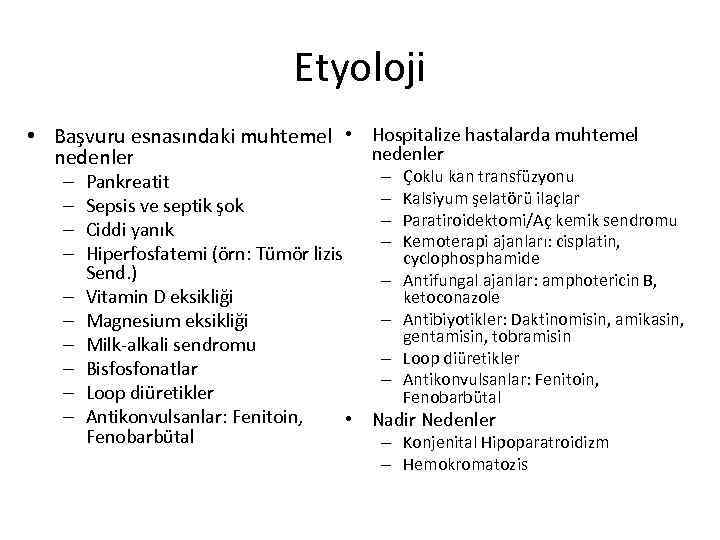 Etyoloji

• Başvuru esnasındaki muhtemel nedenler
– Pankreatit
– Sepsis ve septik şok
– Ciddi yanık
– Hiperfosfatemi (örn: Tümör lizis Send.)
– Vitamin D eksikliği
– Magnesium eksikliği
– Milk-alkali sendromu
– Bisfosfonatlar
– Loop diüretikler
– Antikonvulsanlar: Fenitoin, Fenobarbütal

• Hospitalize hastalarda muhtemel nedenler
– Çoklu kan transfüzyonu
– Kalsiyum şelatörü ilaçlar
– Paratiroidektomi/Aç kemik sendromu
– Kemoterapi ajanları: cisplatin, cyclophosphamide
– Antifungal ajanlar: amphotericin B, ketoconazole
– Antibiyotikler: Daktinomisin, amikasin, gentamisin, tobramisin
– Loop diüretikler
– Antikonvulsanlar: Fenitoin, Fenobarbütal
• Nadir Nedenler
– Konjenital Hipoparatroidizm
– Hemokromatozis